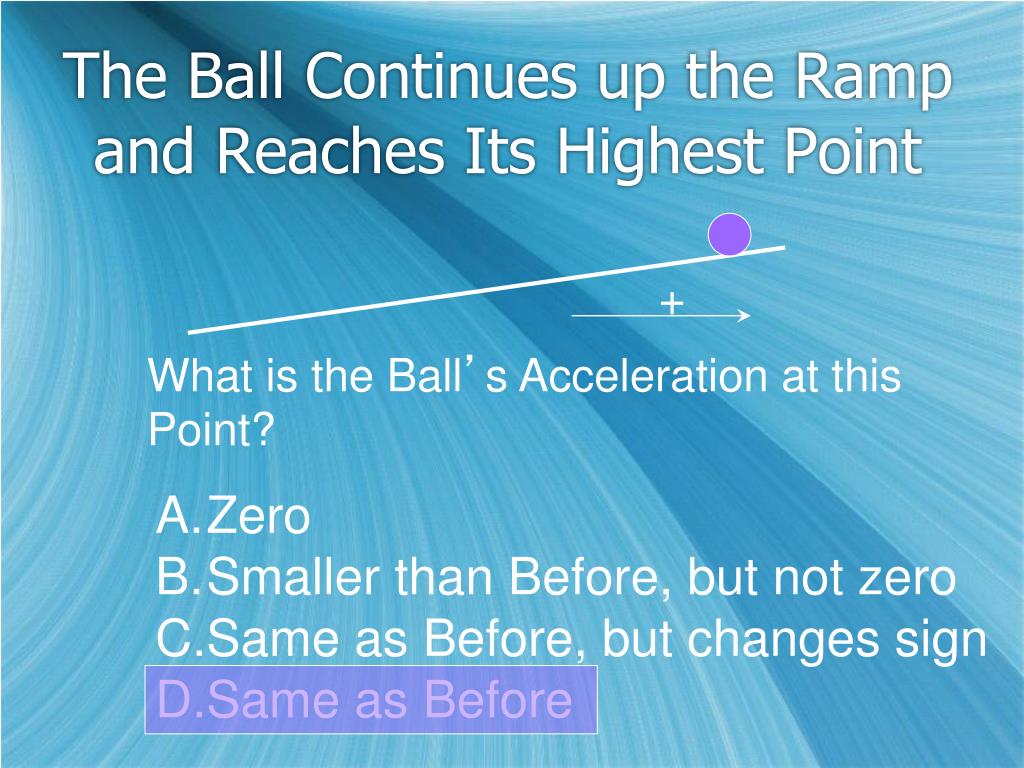 The Ball Continues up the Ramp and Reaches Its Highest Point

+

What is the Ball’s Acceleration at this Point?

A. Zero
B. Smaller than Before, but not zero
C. Same as Before, but changes sign
D. Same as Before